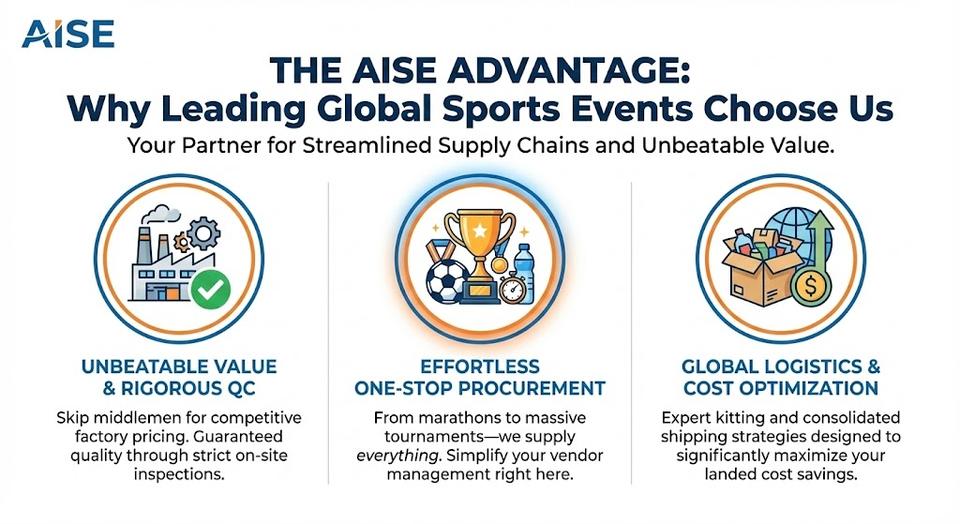 AISE

THE AISE ADVANTAGE:
Why Leading Global Sports Events Choose Us

Your Partner for Streamlined Supply Chains and Unbeatable Value.

UNBEATABLE VALUE & RIGOROUS QC

Skip middlemen for competitive factory pricing. Guaranteed quality through strict on-site inspections.

EFFORTLESS ONE-STOP PROCUREMENT

From marathons to massive tournaments—we supply everything. Simplify your vendor management right here.

GLOBAL LOGISTICS & COST OPTIMIZATION

Expert kitting and consolidated shipping strategies designed to significantly maximize your landed cost savings.